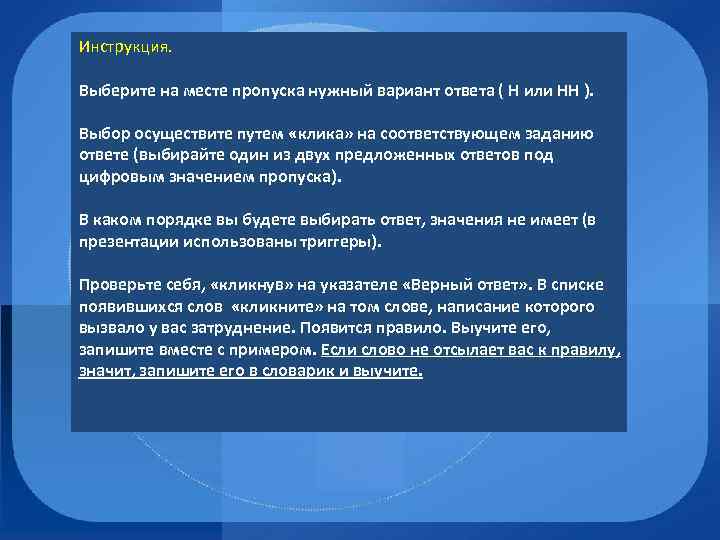 Инструкция.

Выберите на месте пропуска нужный вариант ответа ( Н или НН ).

Выбор осуществите путем «клика» на соответствующем заданию ответе (выбирайте один из двух предложенных ответов под цифровым значением пропуска).

В каком порядке вы будете выбирать ответ, значения не имеет (в презентации использованы триггеры).

Проверьте себя, «кликнув» на указателе «Верный ответ». В списке появившихся слов «кликните» на том слове, написание которого вызвало у вас затруднение. Появится правило. Выучите его, запишите вместе с примером. Если слово не отсылает вас к правилу, значит, запишите его в словарик и выучите.